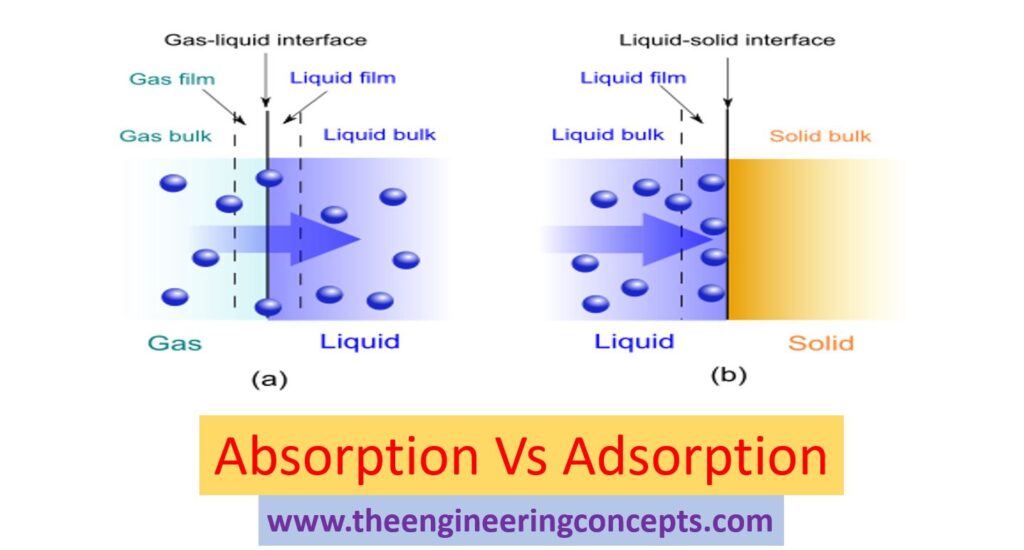 Gas-liquid interface
Gas film
Liquid film
Gas bulk
Liquid bulk
Gas
Liquid
(a)

Liquid-solid interface
Liquid film
Liquid bulk
Solid bulk
Liquid
Solid
(b)

Absorption Vs Adsorption

www.theengineeringconcepts.com